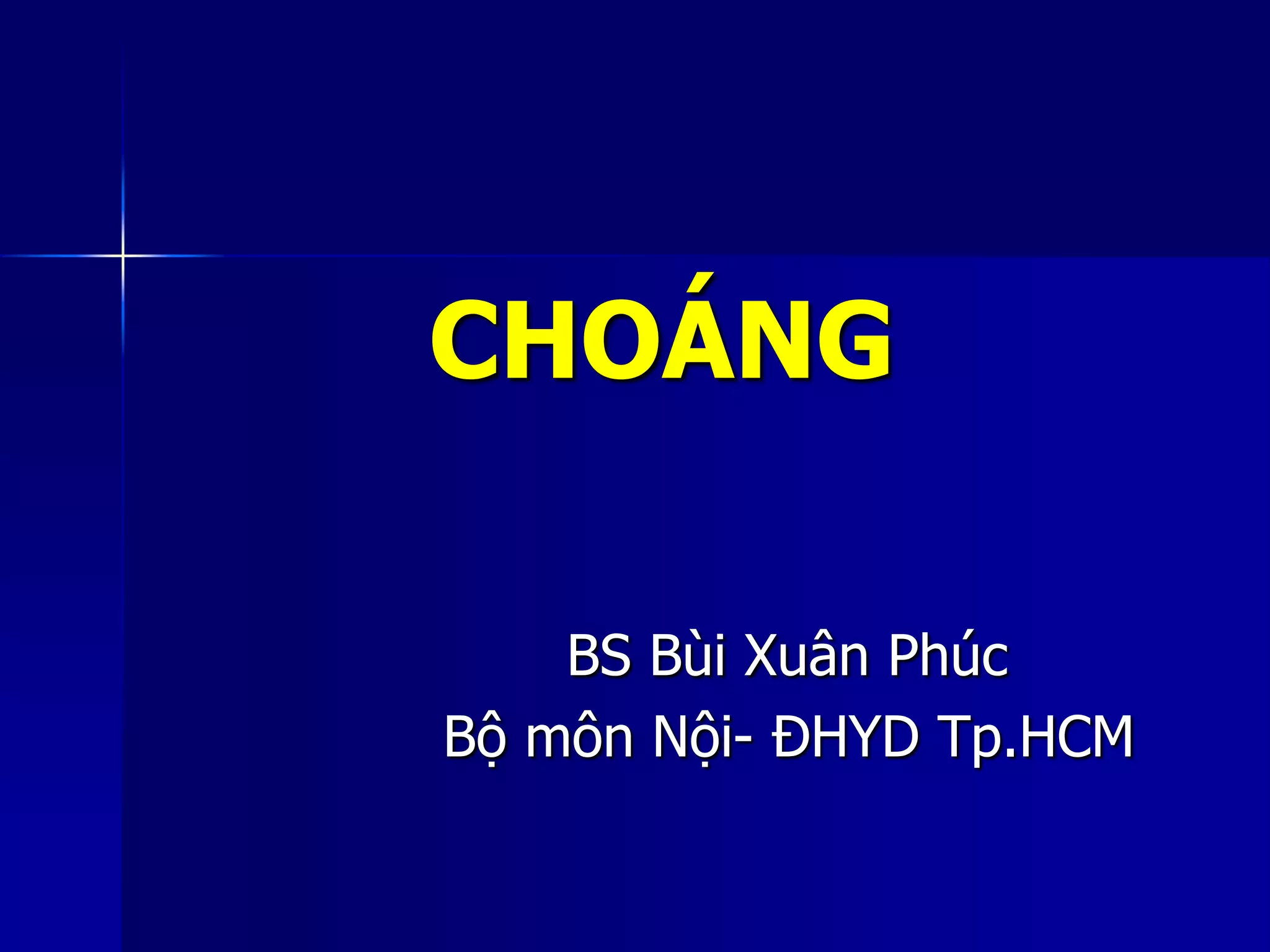 CHOÁNG

BS Bùi Xuân Phúc
Bộ môn Nội- ĐHYD Tp.HCM